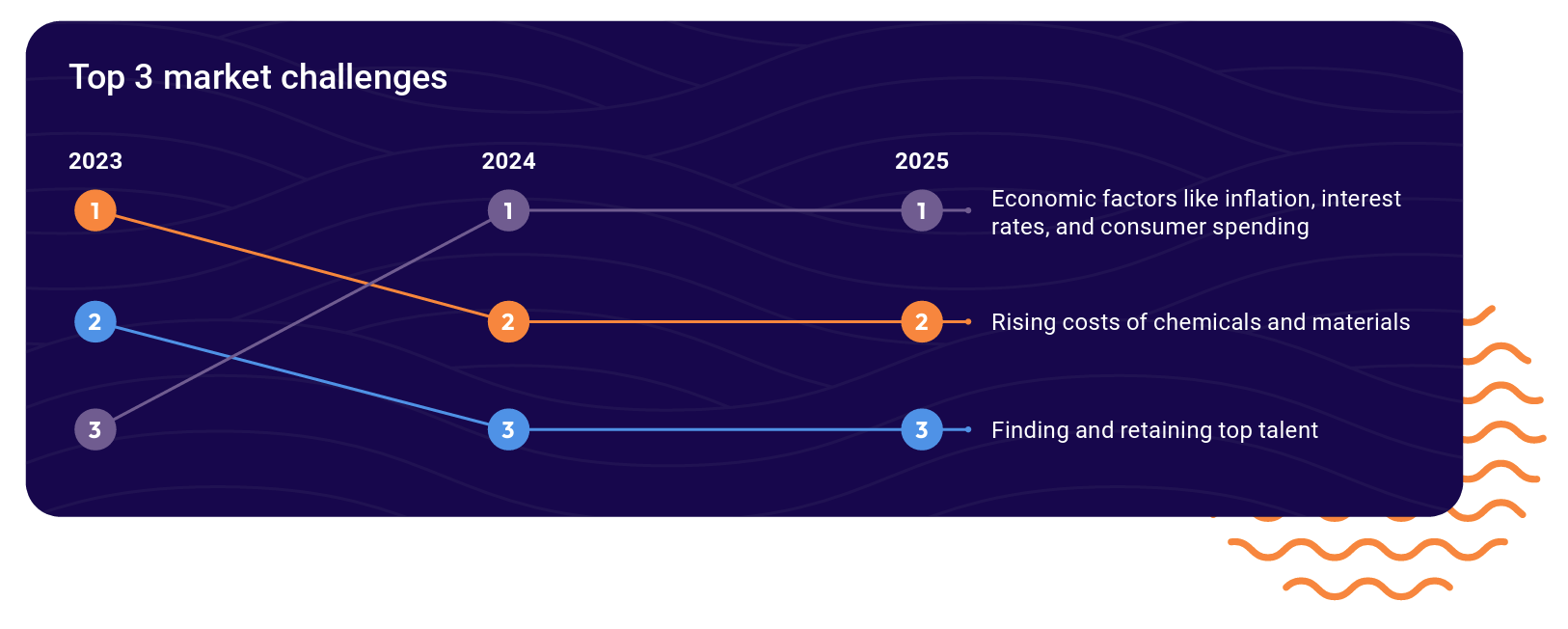 Top 3 market challenges

2023

1

2

3

2024

1

2

3

2025

1

2

3

Economic factors like inflation, interest rates, and consumer spending

Rising costs of chemicals and materials

Finding and retaining top talent